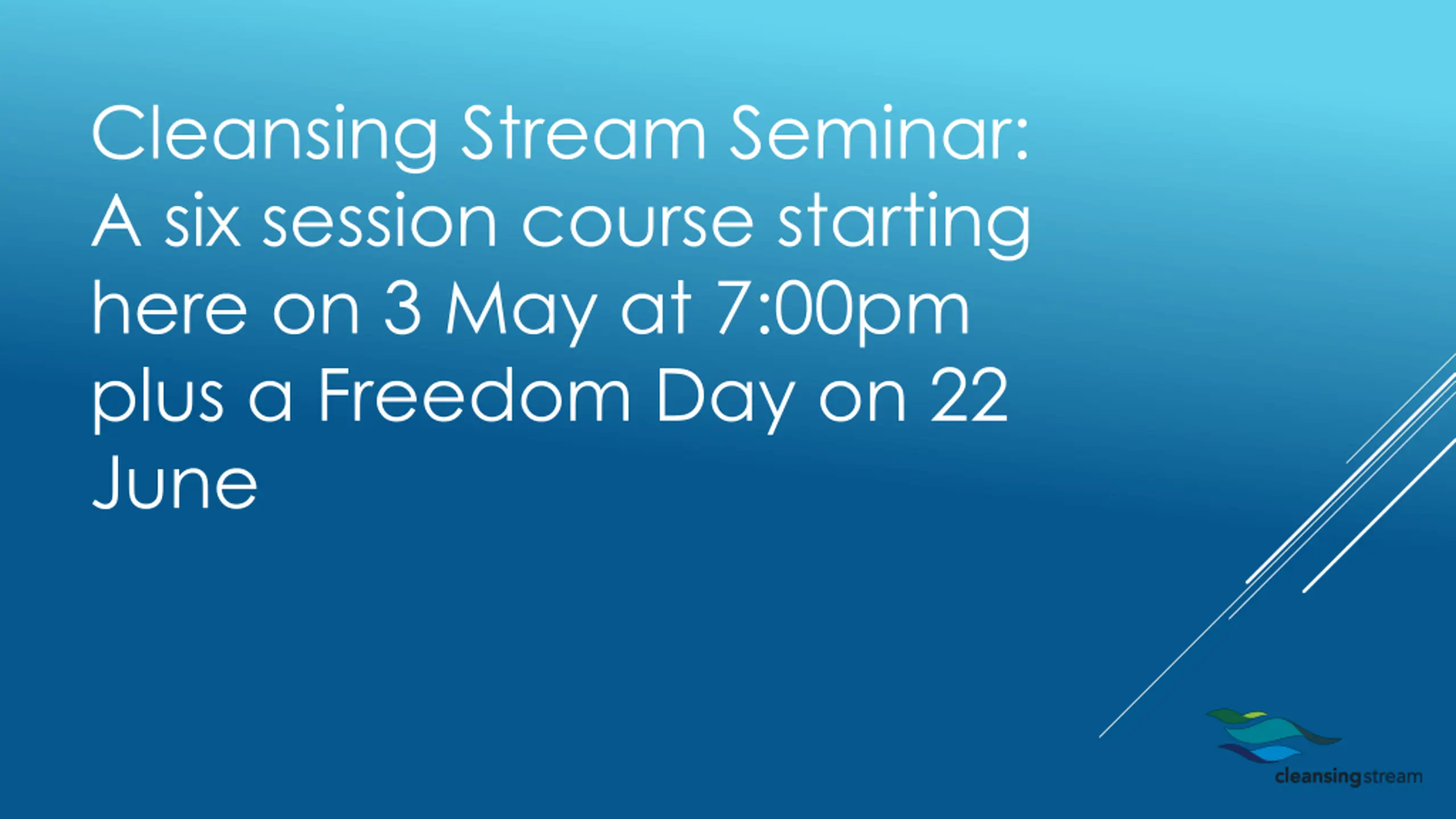 Cleansing Stream Seminar: A six session course starting here on 3 May at 7:00pm plus a Freedom Day on 22 June

cleansingstream